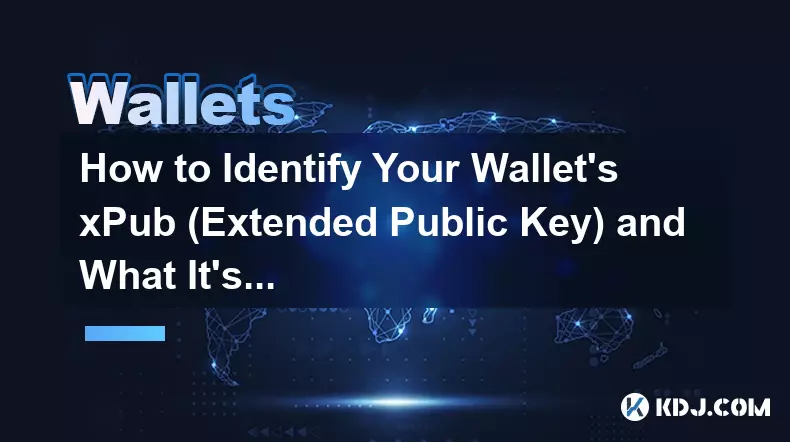 Wallets

How to Identify Your Wallet's xPub (Extended Public Key) and What It's...

KDJ.COM